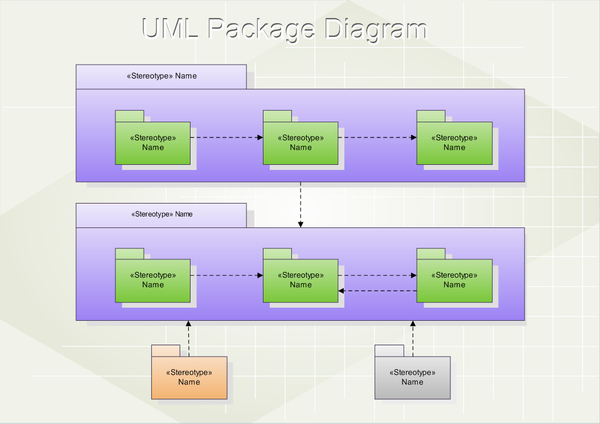 UML Package Diagram

«Stereotype» Name

«Stereotype»
Name

«Stereotype»
Name

«Stereotype»
Name

«Stereotype» Name

«Stereotype»
Name

«Stereotype»
Name

«Stereotype»
Name

«Stereotype»
Name

«Stereotype»
Name